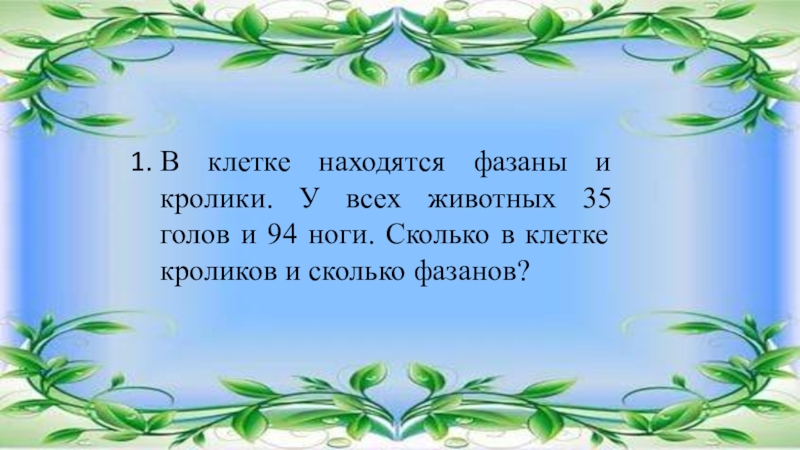 1. В клетке находятся фазаны и кролики. У всех животных 35 голов и 94 ноги. Сколько в клетке кроликов и сколько фазанов?